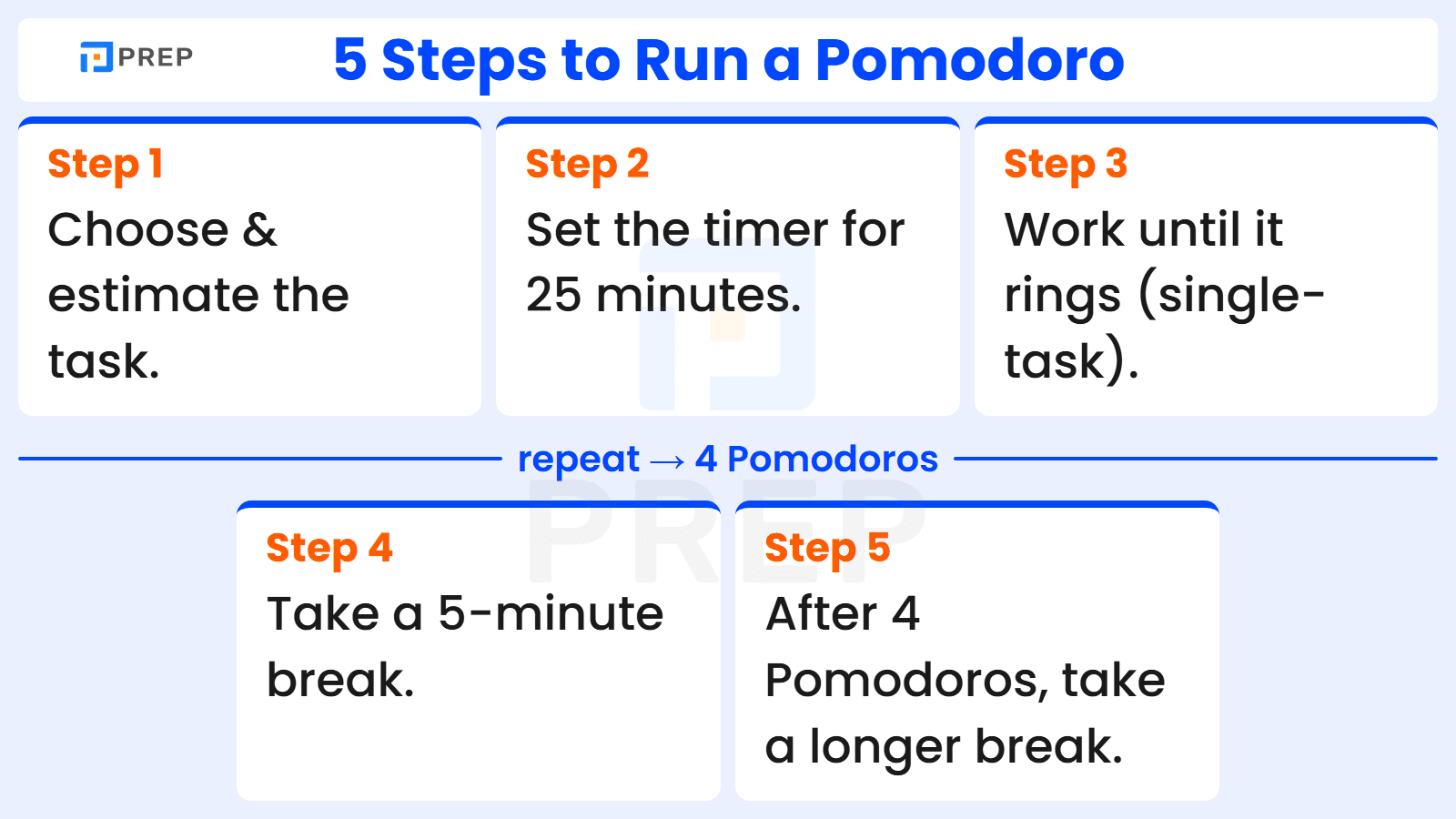 PREP

5 Steps to Run a Pomodoro

Step 1
Choose & estimate the task.

Step 2
Set the timer for 25 minutes.

Step 3
Work until it rings (single-task).

repeat → 4 Pomodoros

PREP

Step 4
Take a 5-minute break.

Step 5
After 4 Pomodoros, take a longer break.